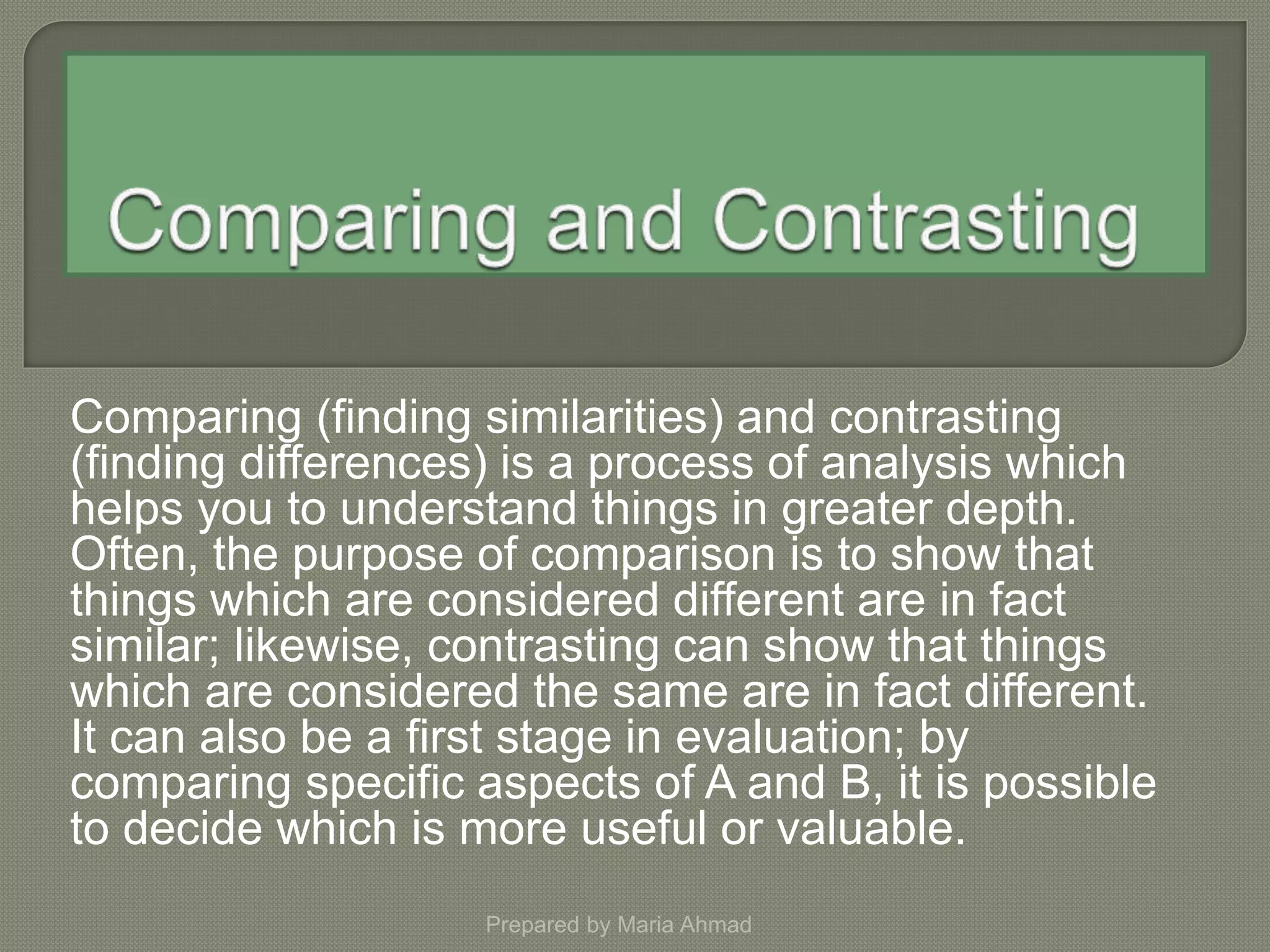 Comparing and Contrasting

Comparing (finding similarities) and contrasting (finding differences) is a process of analysis which helps you to understand things in greater depth. Often, the purpose of comparison is to show that things which are considered different are in fact similar; likewise, contrasting can show that things which are considered the same are in fact different. It can also be a first stage in evaluation; by comparing specific aspects of A and B, it is possible to decide which is more useful or valuable.

Prepared by Maria Ahmad